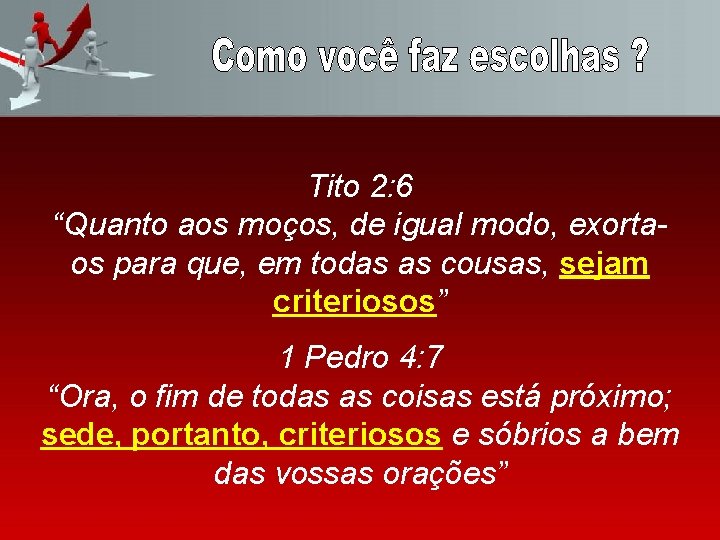 Como você faz escolhas ?

Tito 2:6
“Quanto aos moços, de igual modo, exorta-os para que, em todas as cousas, sejam criteriosos”

1 Pedro 4:7
“Ora, o fim de todas as coisas está próximo; sede, portanto, criteriosos e sóbrios a bem das vossas orações”